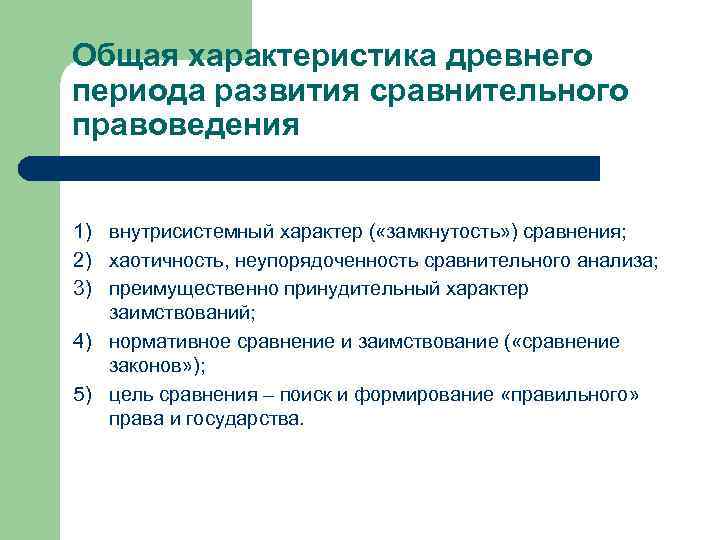 Общая характеристика древнего периода развития сравнительного правоведения

1) внутрисистемный характер («замкнутость») сравнения;
2) хаотичность, неупорядоченность сравнительного анализа;
3) преимущественно принудительный характер заимствований;
4) нормативное сравнение и заимствование («сравнение законов»);
5) цель сравнения – поиск и формирование «правильного» права и государства.